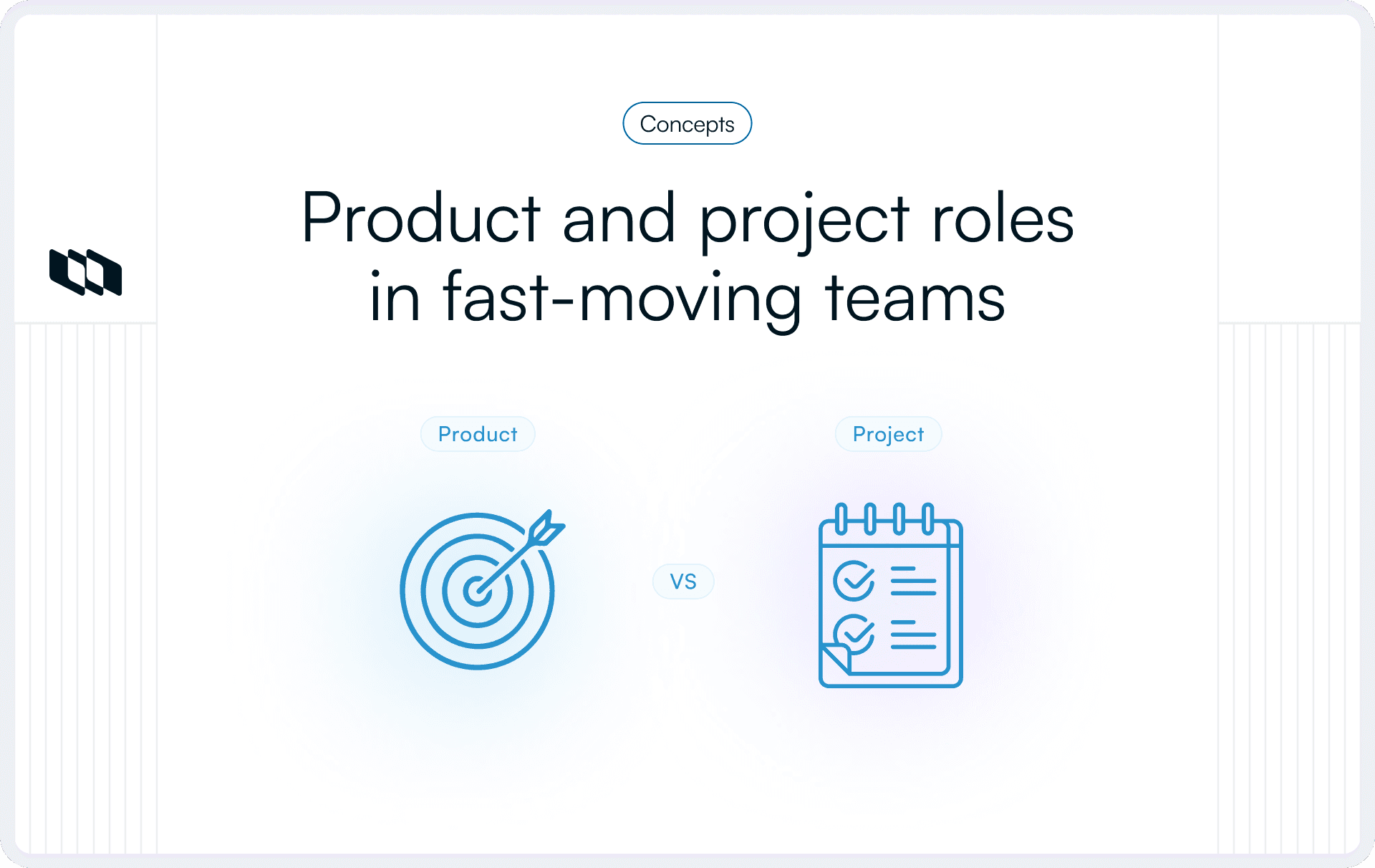 Concepts

Product and project roles in fast-moving teams

Product

VS

Project